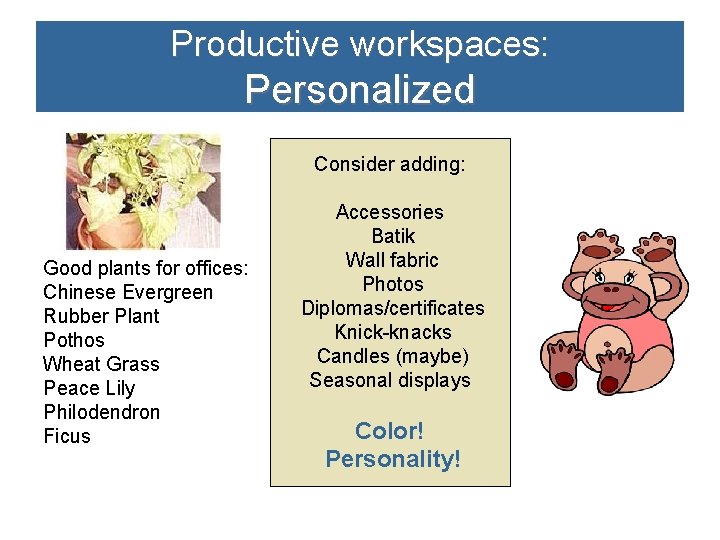 Productive workspaces:
Personalized

Good plants for offices:
Chinese Evergreen
Rubber Plant
Pothos
Wheat Grass
Peace Lily
Philodendron
Ficus

Consider adding:

Accessories
Batik
Wall fabric
Photos
Diplomas/certificates
Knick-knacks
Candles (maybe)
Seasonal displays

Color!
Personality!